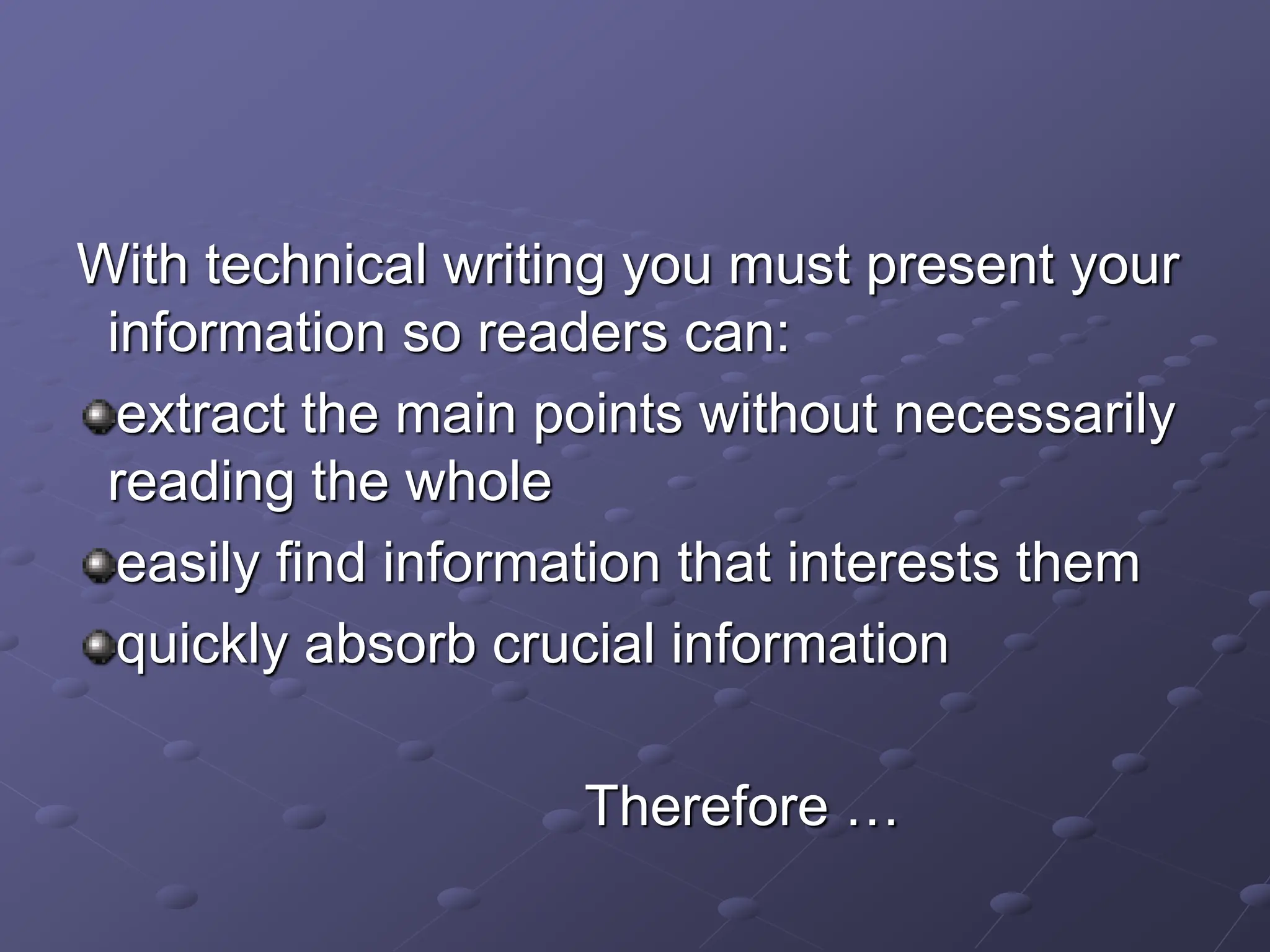 With technical writing you must present your information so readers can:

- extract the main points without necessarily reading the whole
- easily find information that interests them
- quickly absorb crucial information

Therefore …